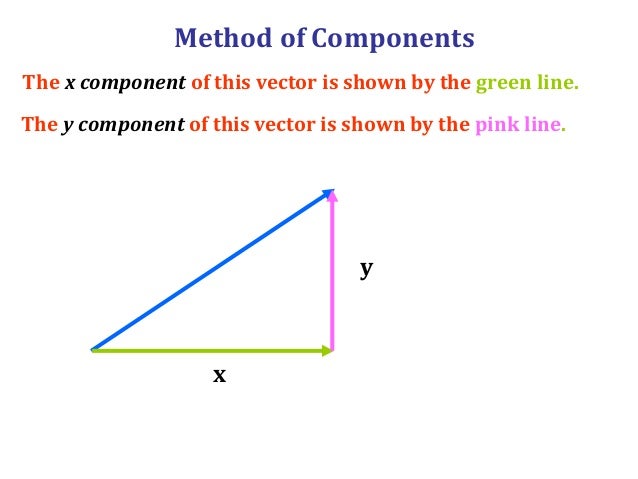 Method of Components

The x component of this vector is shown by the green line.

The y component of this vector is shown by the pink line.

y

x